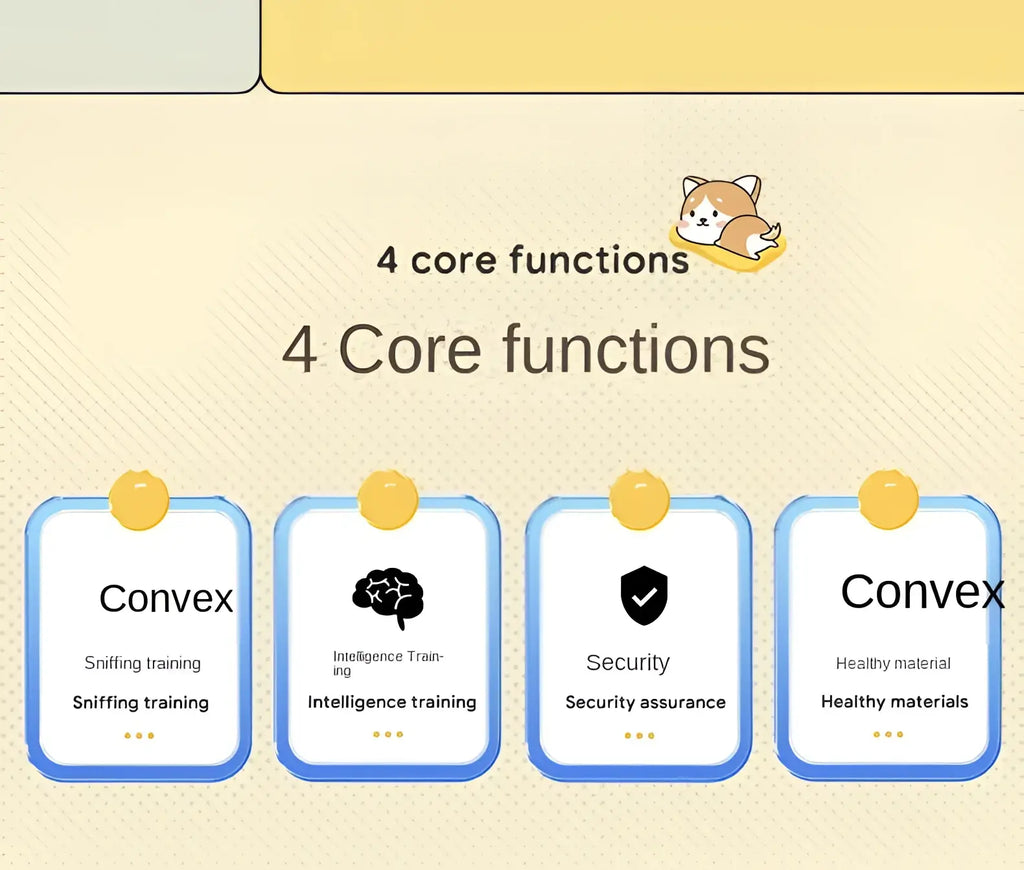 4 core functions

4 Core functions

Convex

Sniffing training

Sniffing training

Intelligence Training

Intelligence training

Security

Security assurance

Convex

Healthy material

Healthy materials